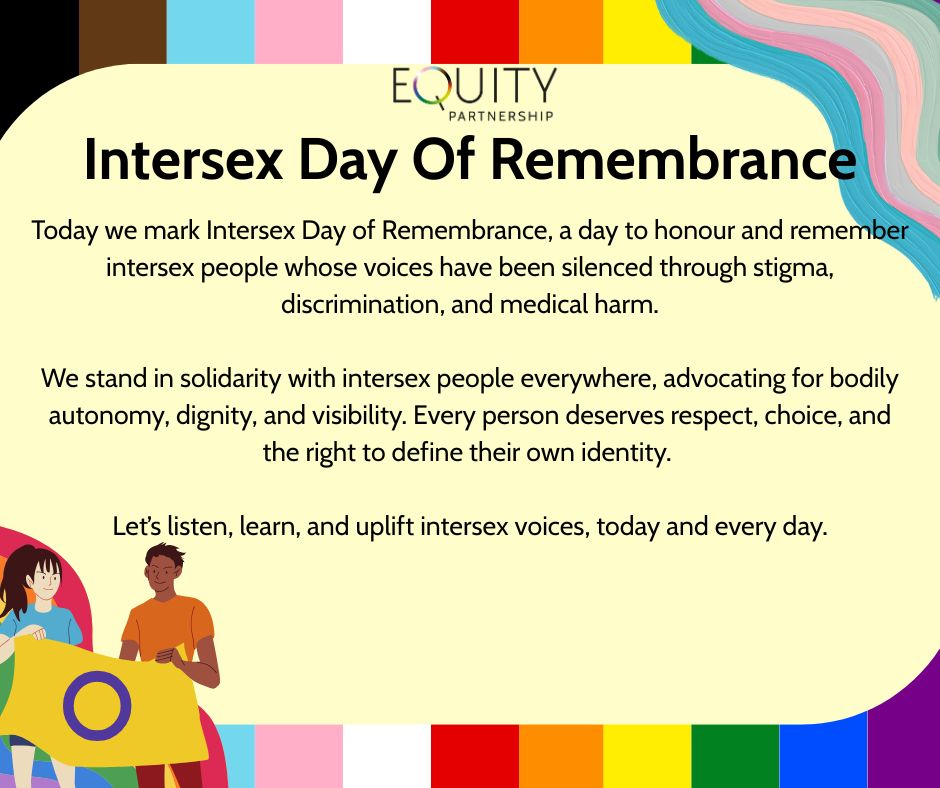 EQUITY
PARTNERSHIP

Intersex Day Of Remembrance

Today we mark Intersex Day of Remembrance, a day to honour and remember intersex people whose voices have been silenced through stigma, discrimination, and medical harm.

We stand in solidarity with intersex people everywhere, advocating for bodily autonomy, dignity, and visibility. Every person deserves respect, choice, and the right to define their own identity.

Let's listen, learn, and uplift intersex voices, today and every day.